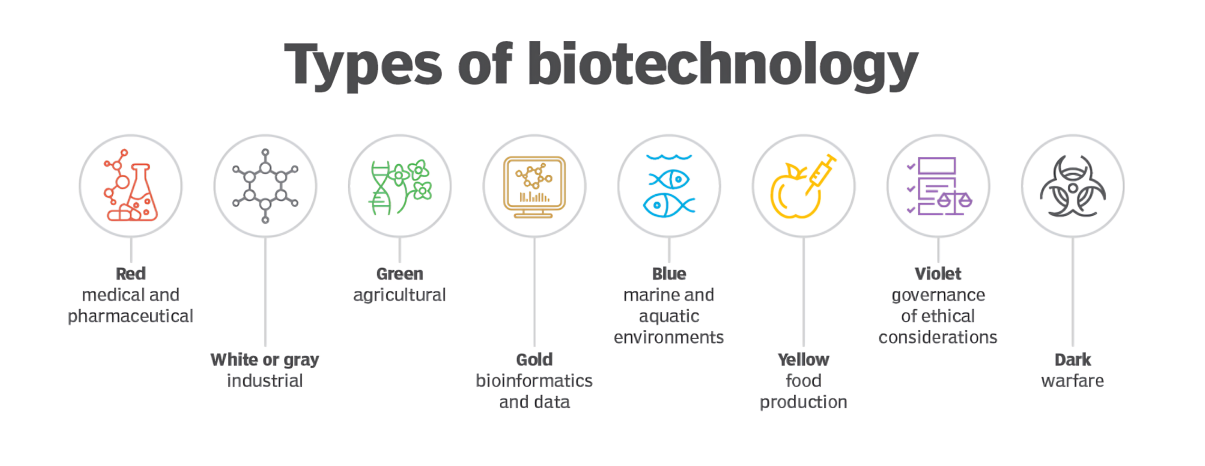 Types of biotechnology

Red
medical and pharmaceutical

White or gray
industrial

Green
agricultural

Gold
bioinformatics and data

Blue
marine and aquatic environments

Yellow
food production

Violet
governance of ethical considerations

Dark
warfare